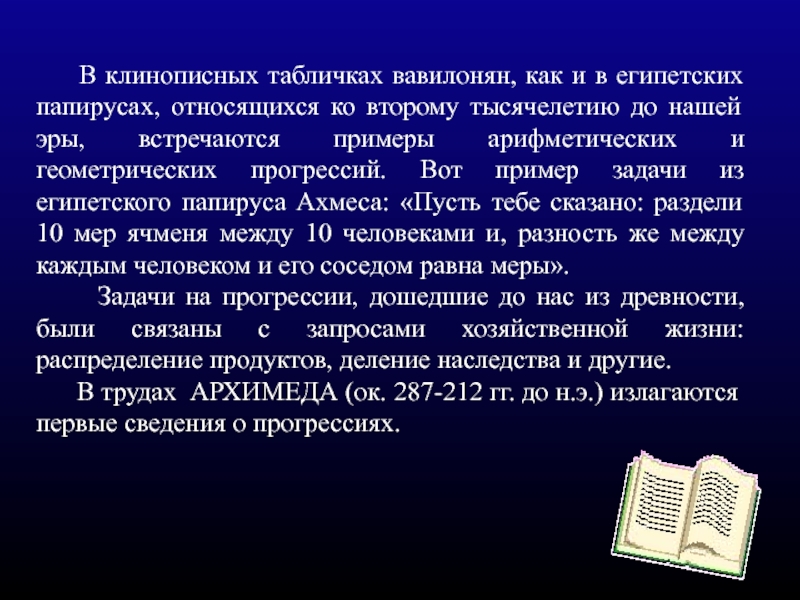 В клинописных табличках вавилонян, как и в египетских папирусах, относящихся ко второму тысячелетию до нашей эры, встречаются примеры арифметических и геометрических прогрессий. Вот пример задачи из египетского папируса Ахмеса: «Пусть тебе сказано: раздели 10 мер ячменя между 10 человеками и, разность же между каждым человеком и его соседом равна меры».

Задачи на прогрессии, дошедшие до нас из древности, были связаны с запросами хозяйственной жизни: распределение продуктов, деление наследства и другие.

В трудах АРХИМЕДА (ок. 287-212 гг. до н.э.) излагаются первые сведения о прогрессиях.